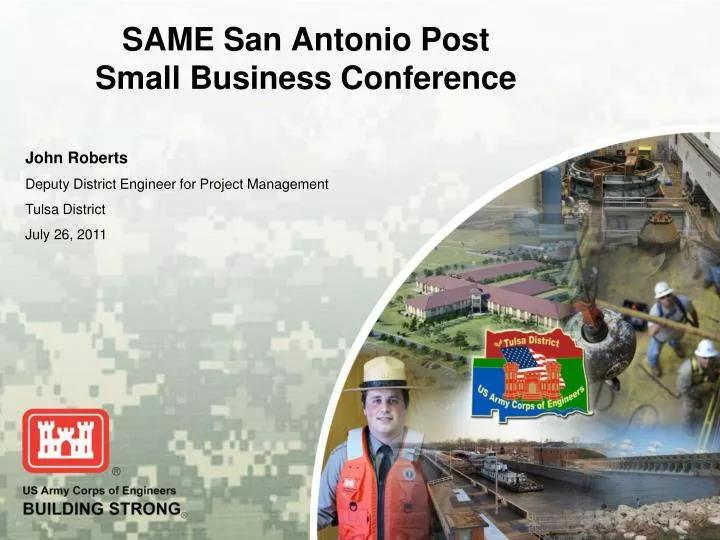 SAME San Antonio Post
Small Business Conference

John Roberts

Deputy District Engineer for Project Management

Tulsa District

July 26, 2011

Tulsa District

US Army Corps of Engineers

®

US Army Corps of Engineers
BUILDING STRONG®